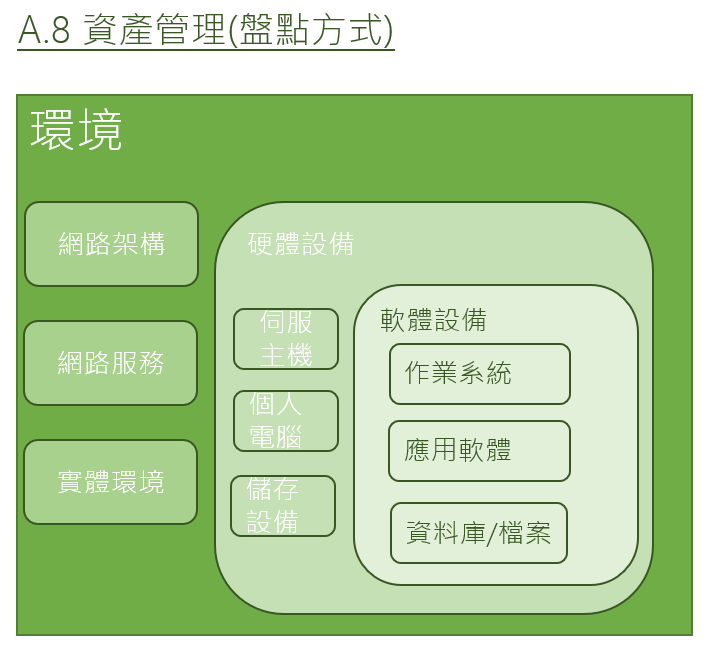 A.8 資產管理(盤點方式)

環境

網路架構

網路服務

實體環境

硬體設備

伺服主機

個人電腦

儲存設備

軟體設備

作業系統

應用軟體

資料庫/檔案